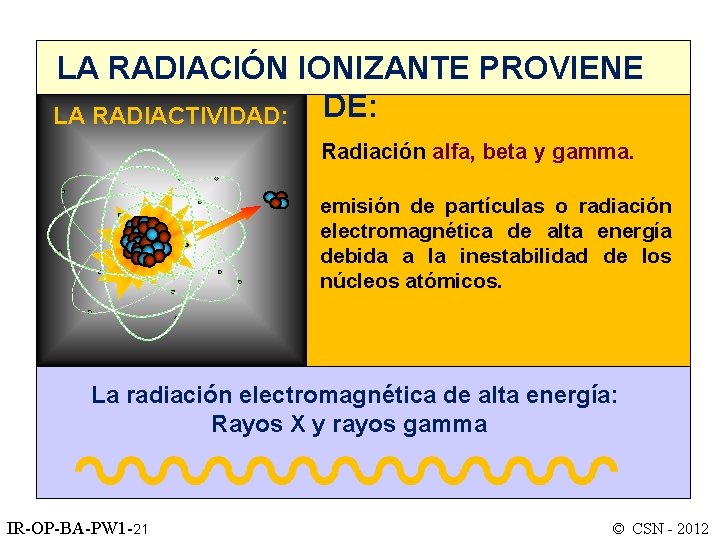 LA RADIACIÓN IONIZANTE PROVIENE DE:

LA RADIACTIVIDAD:

Radiación alfa, beta y gamma.

emisión de partículas o radiación electromagnética de alta energía debida a la inestabilidad de los núcleos atómicos.

La radiación electromagnética de alta energía:
Rayos X y rayos gamma

IR-OP-BA-PW1-21

© CSN - 2012